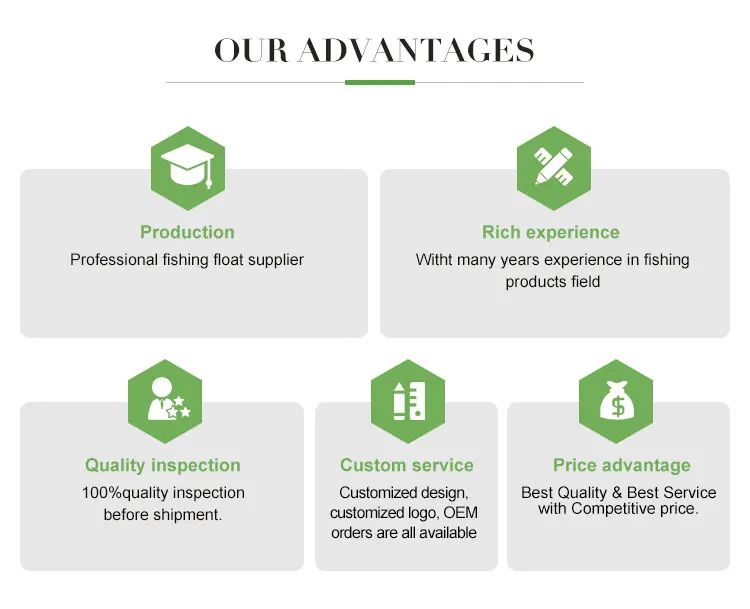 OUR ADVANTAGES

Production
Professional fishing float supplier

Rich experience
Witht many years experience in fishing products field

Quality inspection
100%quality inspection before shipment.

Custom service
Customized design, customized logo, OEM orders are all available

Price advantage
Best Quality & Best Service with Competitive price.